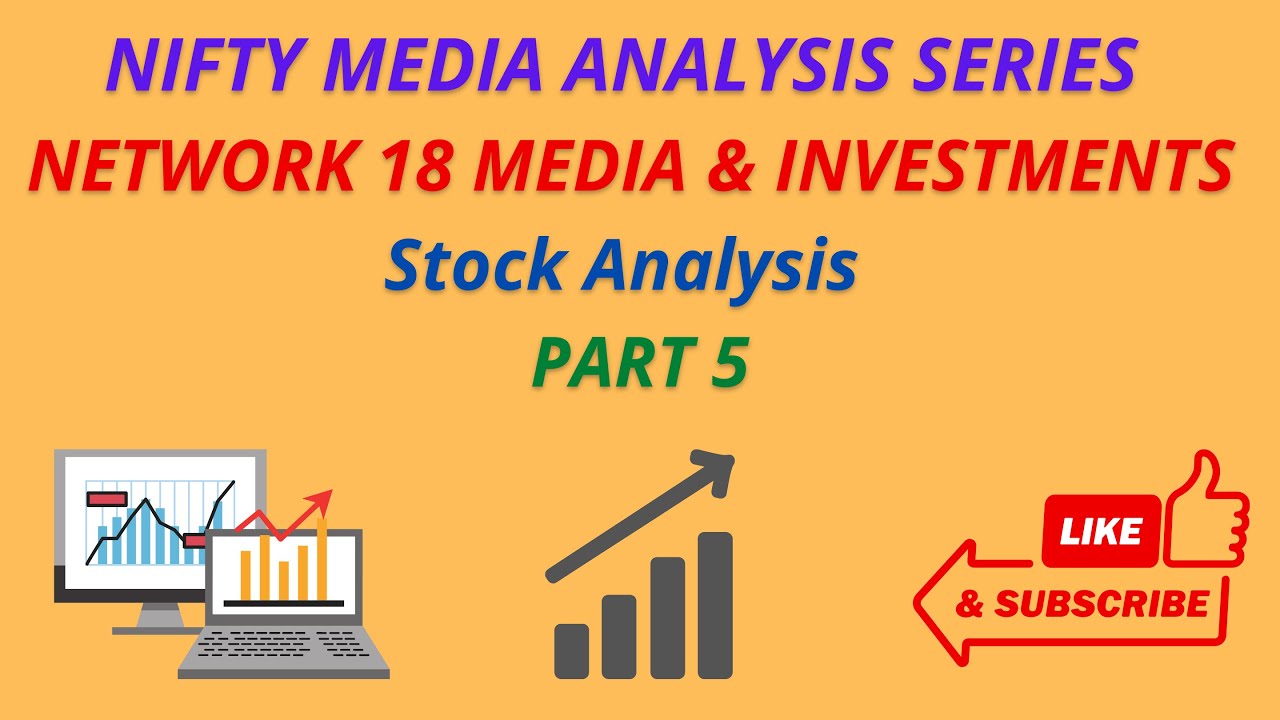 NIFTY MEDIA ANALYSIS SERIES
NETWORK 18 MEDIA & INVESTMENTS
Stock Analysis
PART 5

LIKE
& SUBSCRIBE